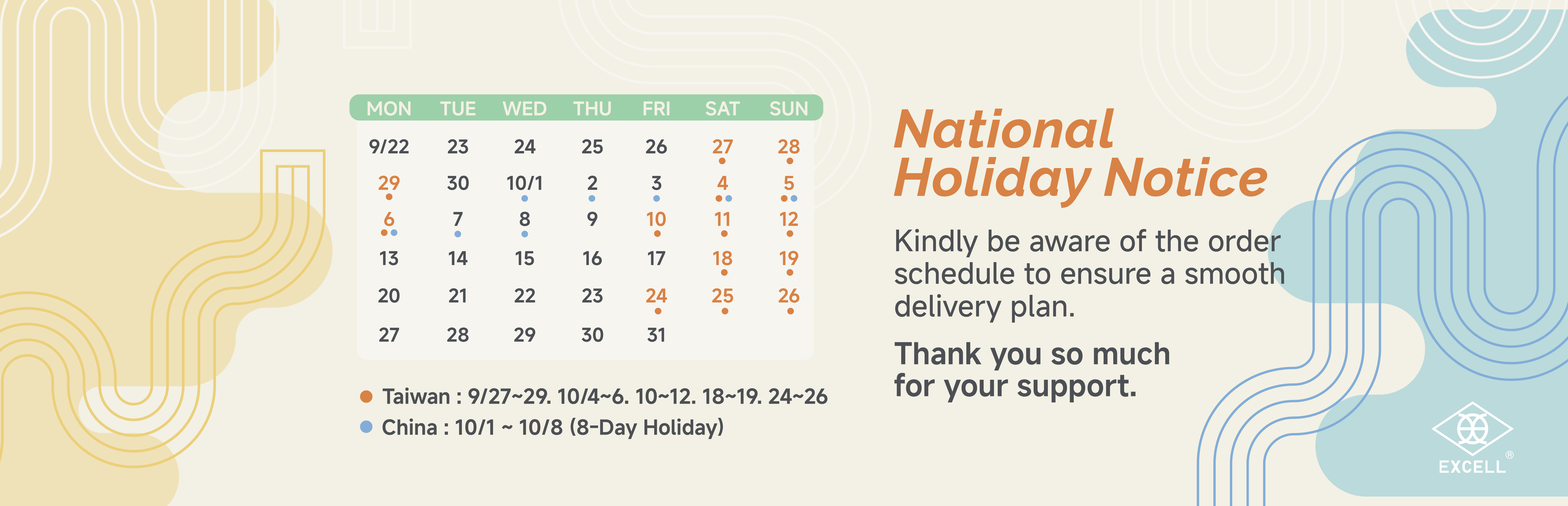 | MON | TUE | WED | THU | FRI | SAT | SUN |
|---|---|---|---|---|---|---|
| 9/22 | 23 | 24 | 25 | 26 | 27 | 28 |
| 29 | 30 | 10/1 | 2 | 3 | 4 | 5 |
| 6 | 7 | 8 | 9 | 10 | 11 | 12 |
| 13 | 14 | 15 | 16 | 17 | 18 | 19 |
| 20 | 21 | 22 | 23 | 24 | 25 | 26 |
| 27 | 28 | 29 | 30 | 31 | | |

Taiwan : 9/27~29. 10/4~6. 10~12. 18~19. 24~26
China : 10/1 ~ 10/8 (8-Day Holiday)

National Holiday Notice

Kindly be aware of the order schedule to ensure a smooth delivery plan.

Thank you so much for your support.

EXCELL ®